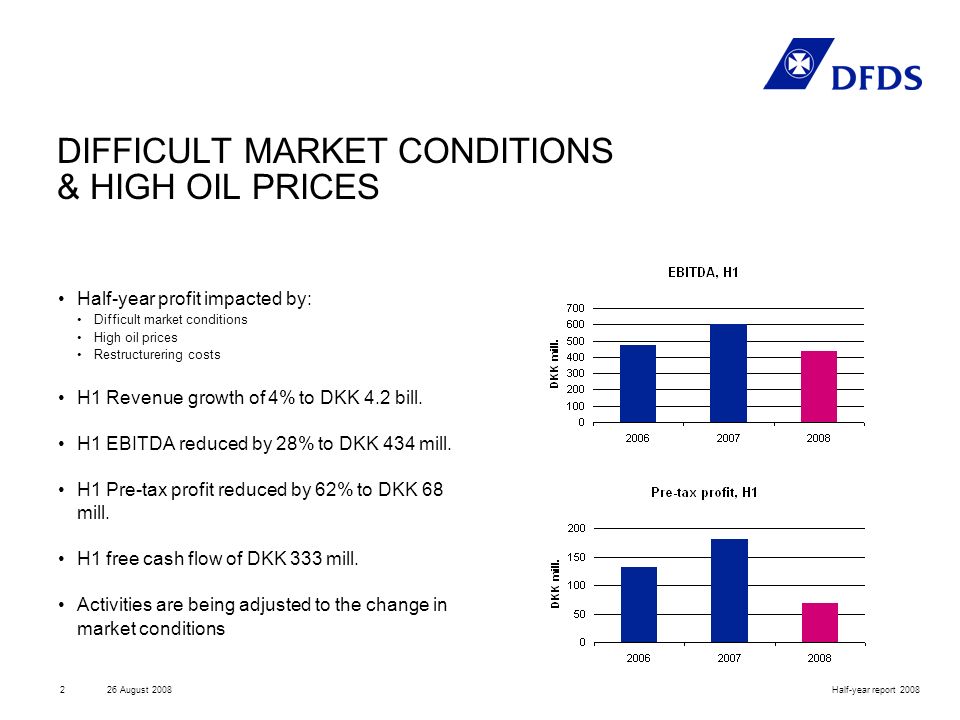 DFDS

DIFFICULT MARKET CONDITIONS & HIGH OIL PRICES

• Half-year profit impacted by:
 • Difficult market conditions
 • High oil prices
 • Restructurering costs

• H1 Revenue growth of 4% to DKK 4.2 bill.

• H1 EBITDA reduced by 28% to DKK 434 mill.

• H1 Pre-tax profit reduced by 62% to DKK 68 mill.

• H1 free cash flow of DKK 333 mill.

• Activities are being adjusted to the change in market conditions

EBITDA, H1

DKK mill.

700
600
500
400
300
200
100
0

2006 2007 2008

Pre-tax profit, H1

DKK mill.

200
150
100
50
0

2006 2007 2008

2 26 August 2008 Half-year report 2008